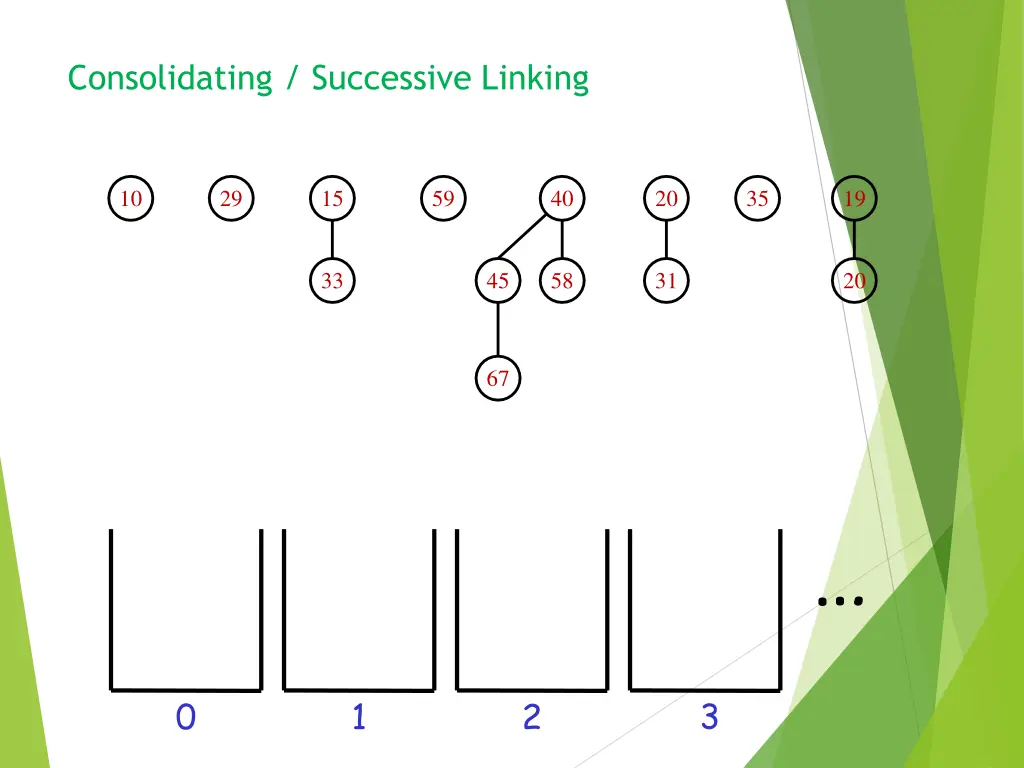 Consolidating / Successive Linking

10 29 15 59 40 20 35 19

33 45 58 31 20

67

...

0 1 2 3